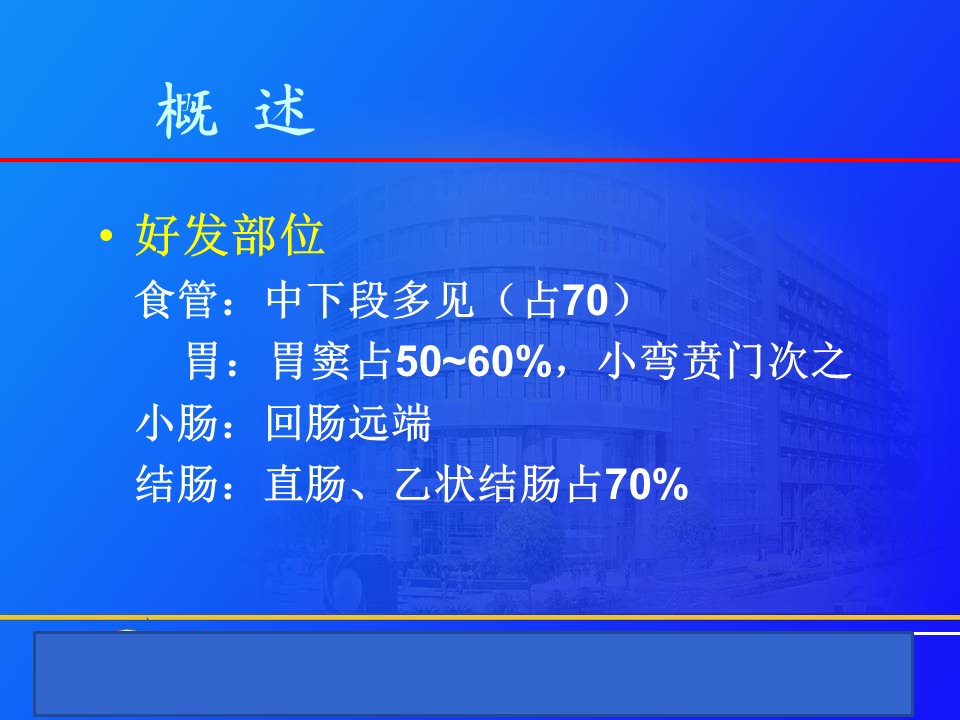 概 述

• 好发部位

食管：中下段多见（占70）

胃：胃窦占50~60%，小弯贲门次之

小肠：回肠远端

结肠：直肠、乙状结肠占70%